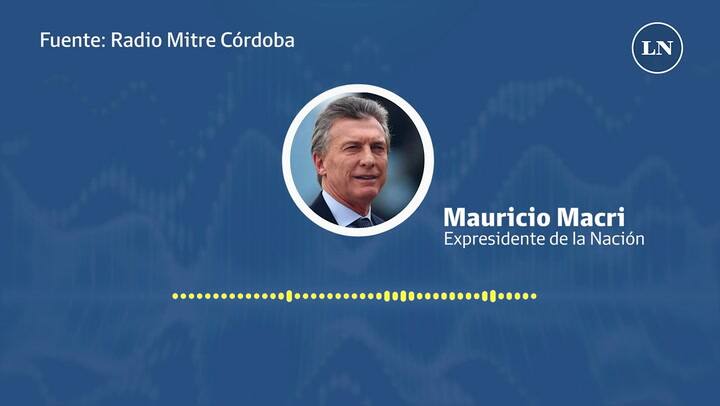 Fuente: Radio Mitre Córdoba

LN

Mauricio Macri
Expresidente de la Nación